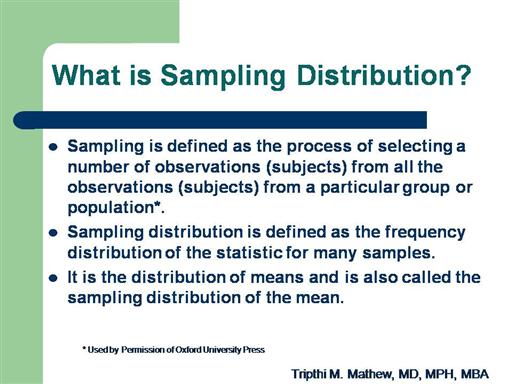 What is Sampling Distribution?

- Sampling is defined as the process of selecting a number of observations (subjects) from all the observations (subjects) from a particular group or population*.
- Sampling distribution is defined as the frequency distribution of the statistic for many samples.
- It is the distribution of means and is also called the sampling distribution of the mean.

* Used by Permission of Oxford University Press

Tripthi M. Mathew, MD, MPH, MBA